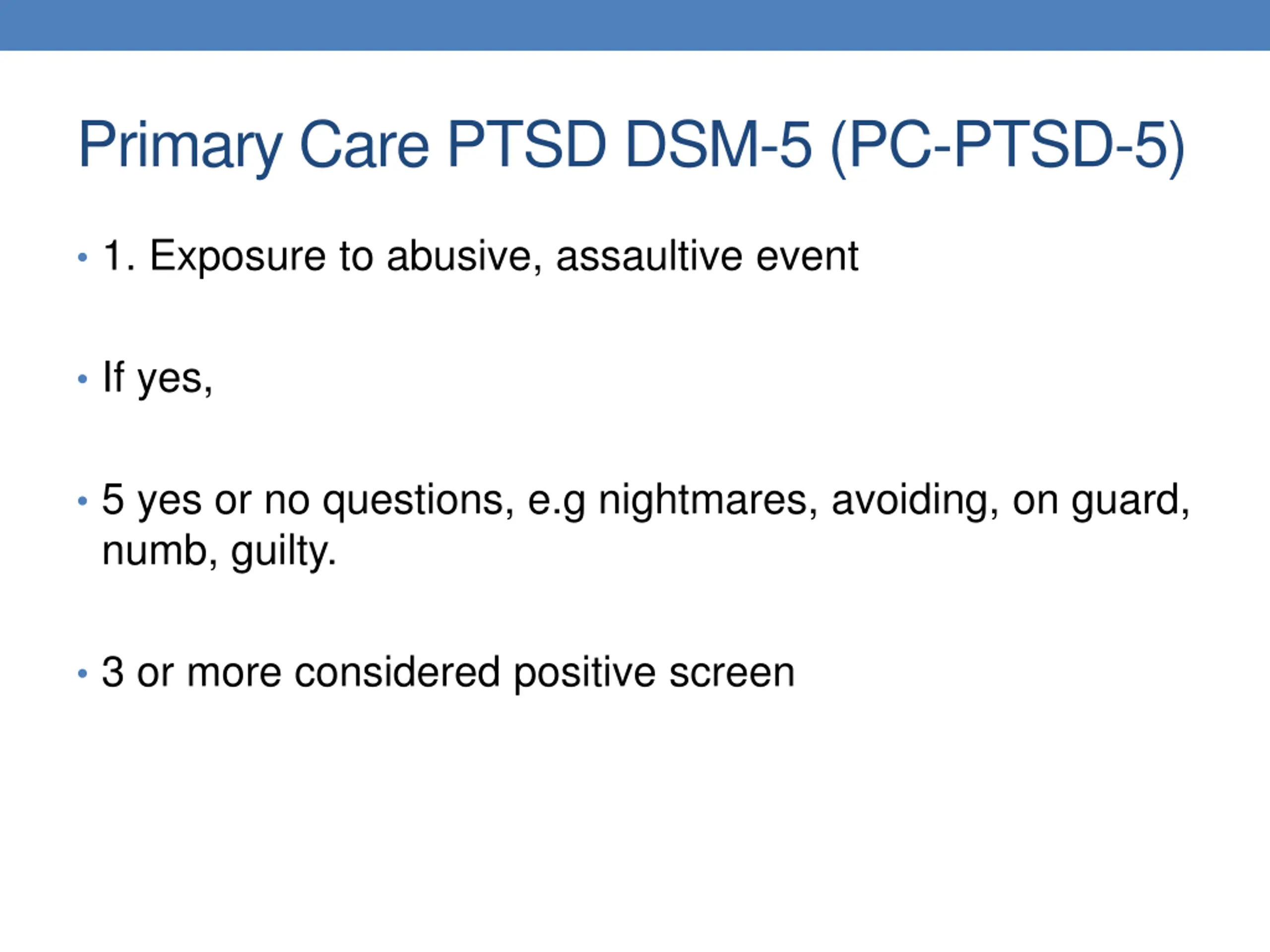 Primary Care PTSD DSM-5 (PC-PTSD-5)

• 1. Exposure to abusive, assaultive event

• If yes,

• 5 yes or no questions, e.g nightmares, avoiding, on guard, numb, guilty.

• 3 or more considered positive screen